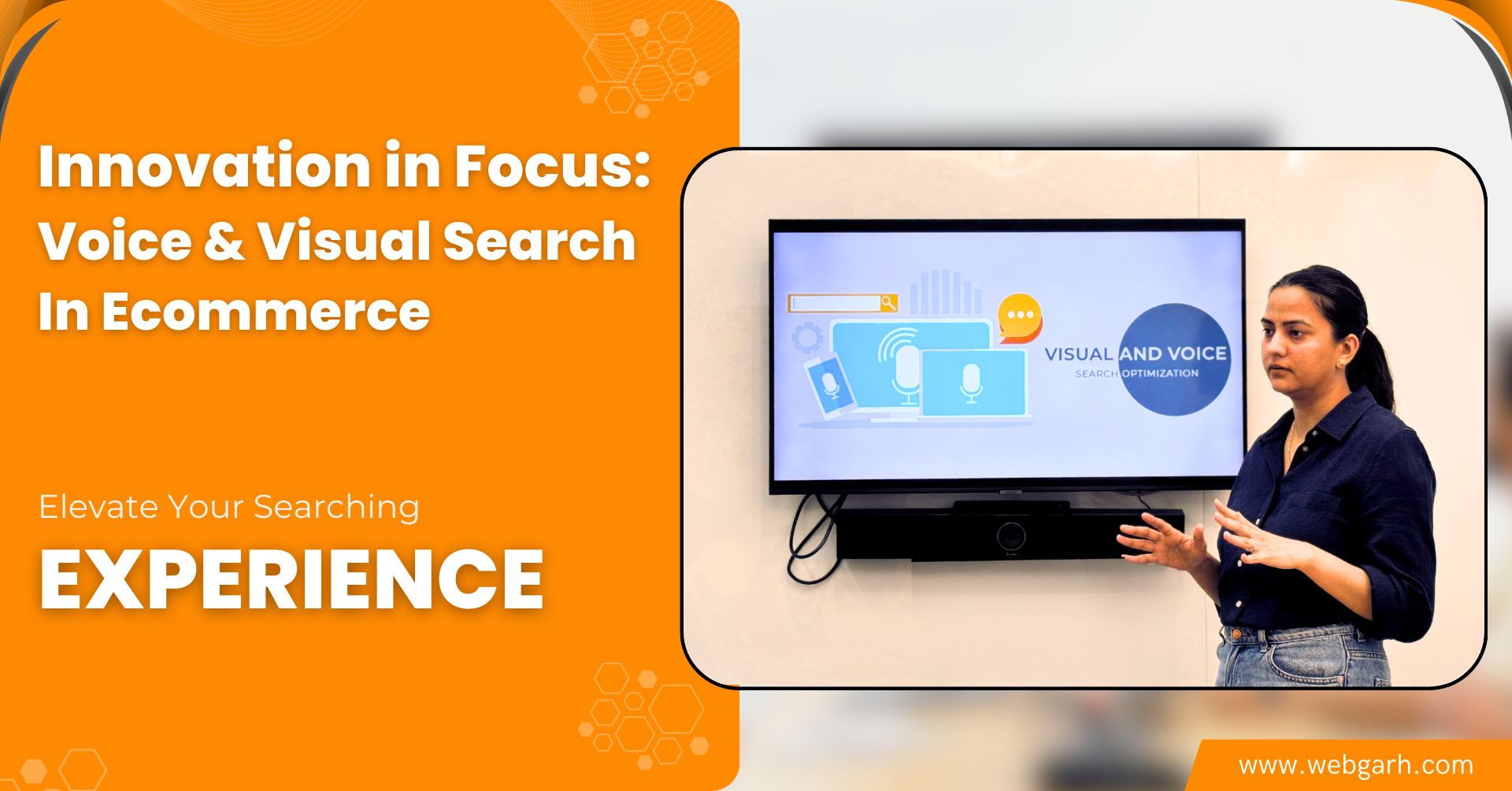 Innovation in Focus: Voice & Visual Search In Ecommerce

Elevate Your Searching

EXPERIENCE

VISUAL AND VOICE
SEARCH OPTIMIZATION

www.webgarh.com